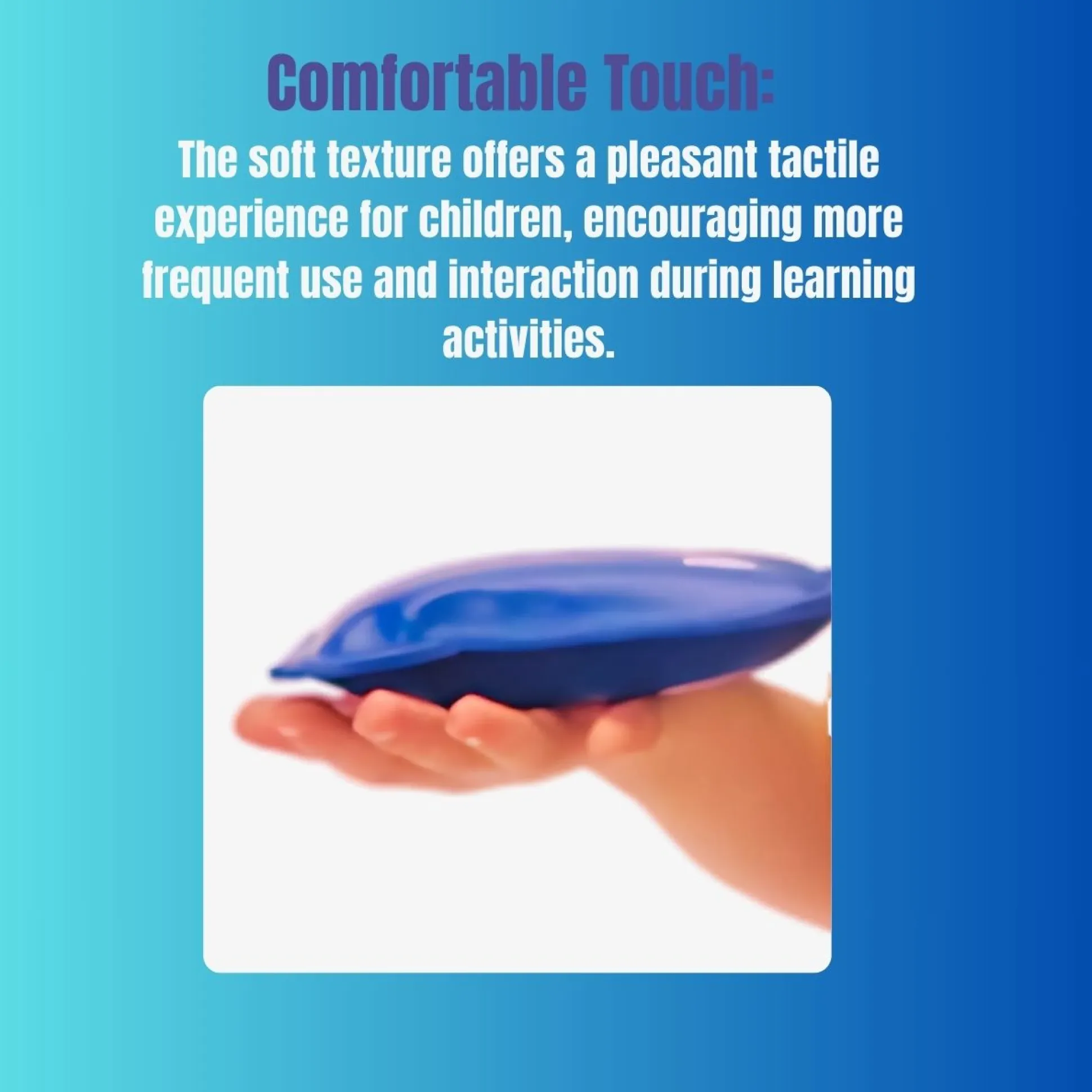 Comfortable Touch:

The soft texture offers a pleasant tactile experience for children, encouraging more frequent use and interaction during learning activities.